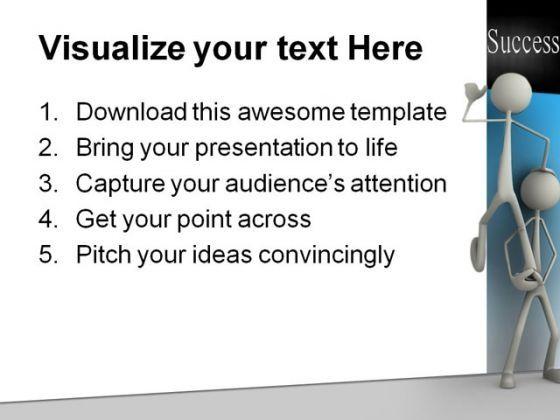 Visualize your text Here

1. Download this awesome template
2. Bring your presentation to life
3. Capture your audience's attention
4. Get your point across
5. Pitch your ideas convincingly

Success